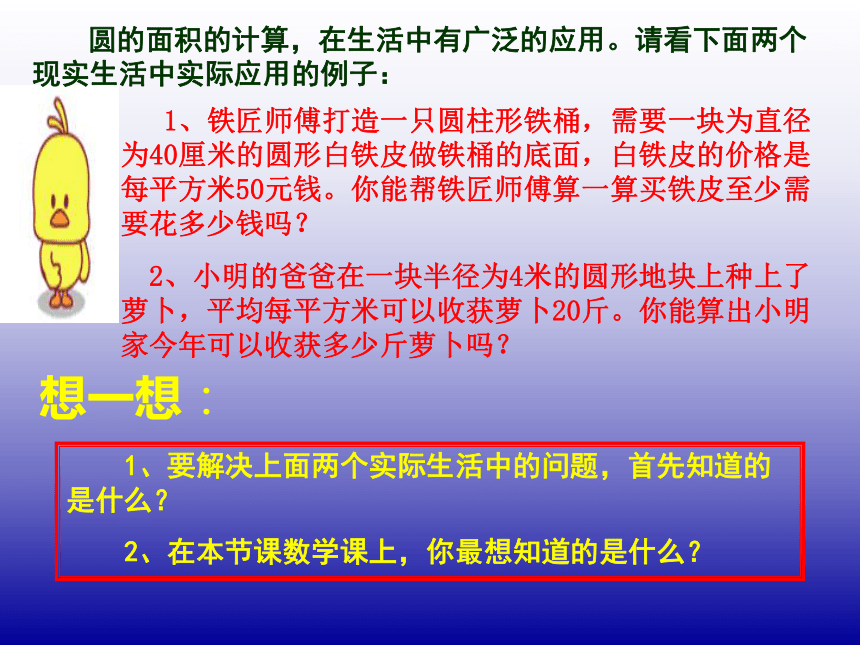 圆的面积的计算，在生活中有广泛的应用。请看下面两个现实生活中实际应用的例子：

1、铁匠师傅打造一只圆柱形铁桶，需要一块为直径为40厘米的圆形白铁皮做铁桶的底面，白铁皮的价格是每平方米50元钱。你能帮铁匠师傅算一算买铁皮至少需要花多少钱吗？

2、小明的爸爸在一块半径为4米的圆形地块上种上了萝卜，平均每平方米可以收获萝卜20斤。你能算出小明家今年可以收获多少斤萝卜吗？

想一想：

1、要解决上面两个实际生活中的问题，首先知道的是什么？

2、在本节课数学课上，你最想知道的是什么？